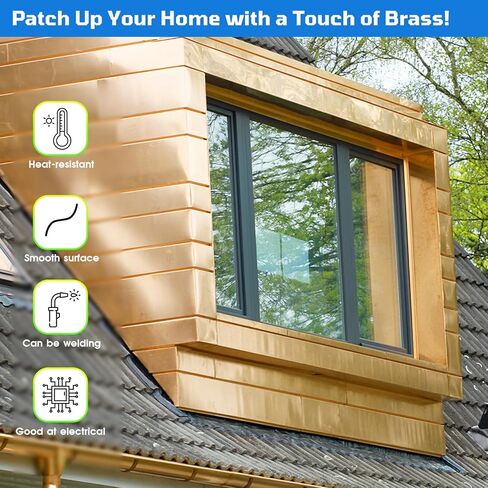 Patch Up Your Home with a Touch of Brass!

Heat-resistant

Smooth surface

Can be welding

Good at electrical